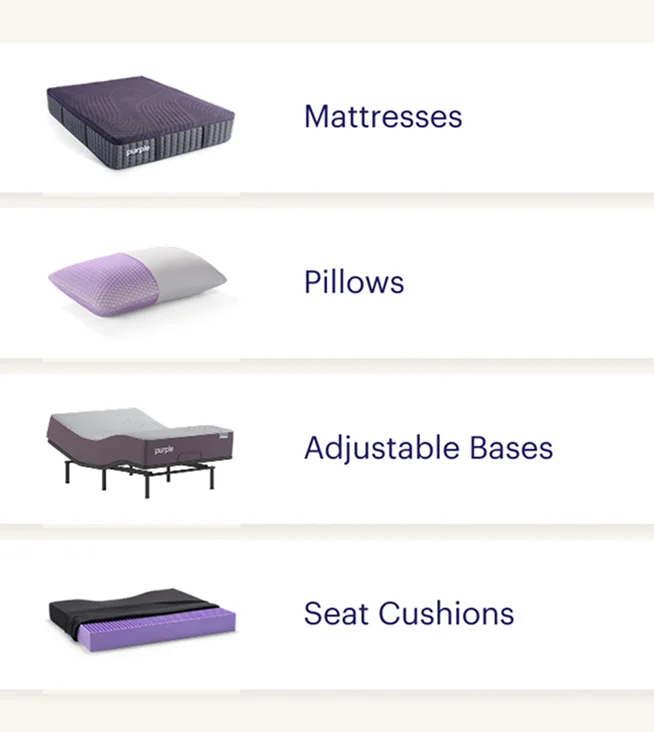 purple

Mattresses

Pillows

purple

Adjustable Bases

Seat Cushions